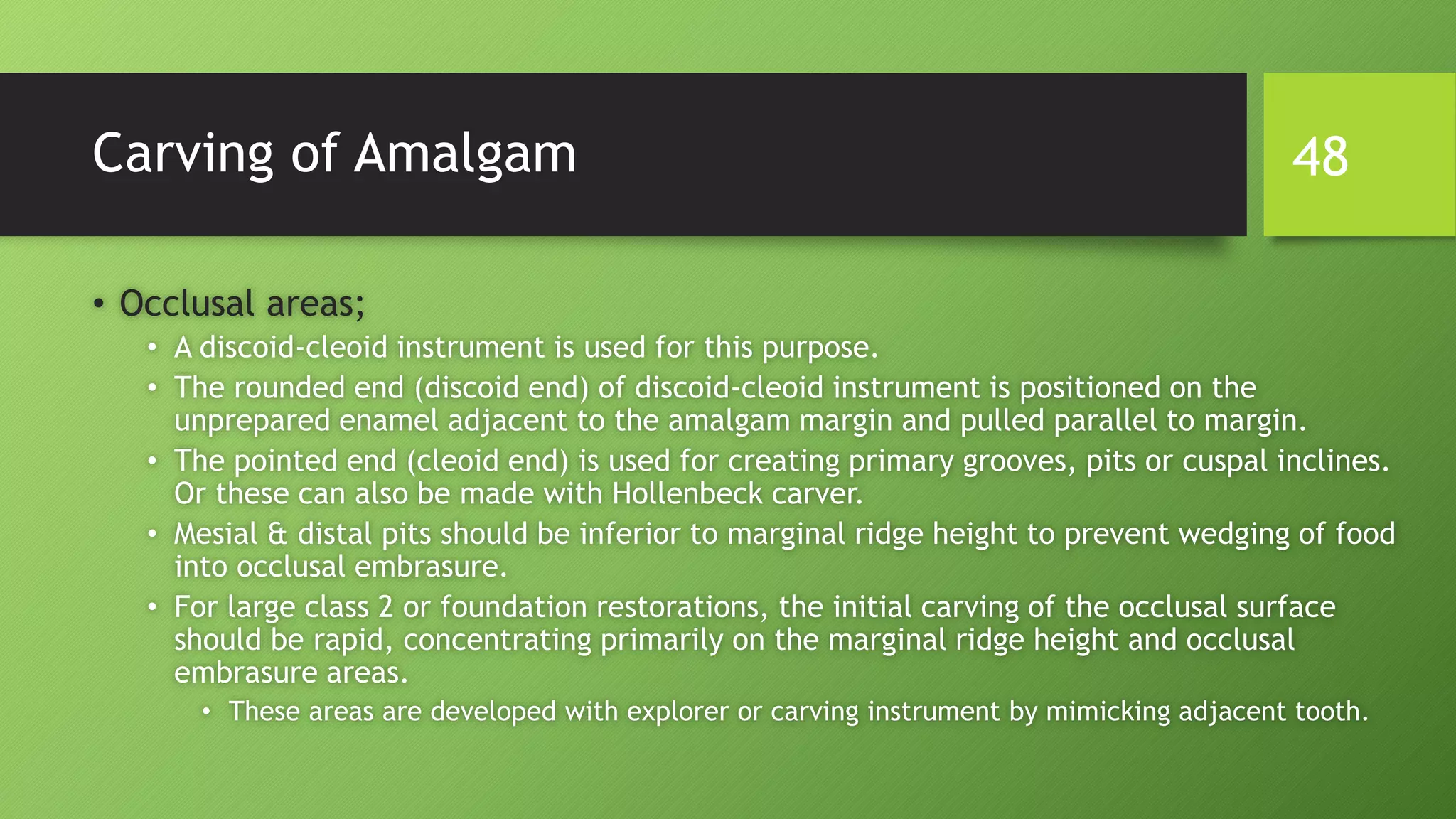 Carving of Amalgam

48

• Occlusal areas;
  • A discoid-cleoid instrument is used for this purpose.
  • The rounded end (discoid end) of discoid-cleoid instrument is positioned on the unprepared enamel adjacent to the amalgam margin and pulled parallel to margin.
  • The pointed end (cleoid end) is used for creating primary grooves, pits or cuspal inclines. Or these can also be made with Hollenbeck carver.
  • Mesial & distal pits should be inferior to marginal ridge height to prevent wedging of food into occlusal embrasure.
  • For large class 2 or foundation restorations, the initial carving of the occlusal surface should be rapid, concentrating primarily on the marginal ridge height and occlusal embrasure areas.
    • These areas are developed with explorer or carving instrument by mimicking adjacent tooth.